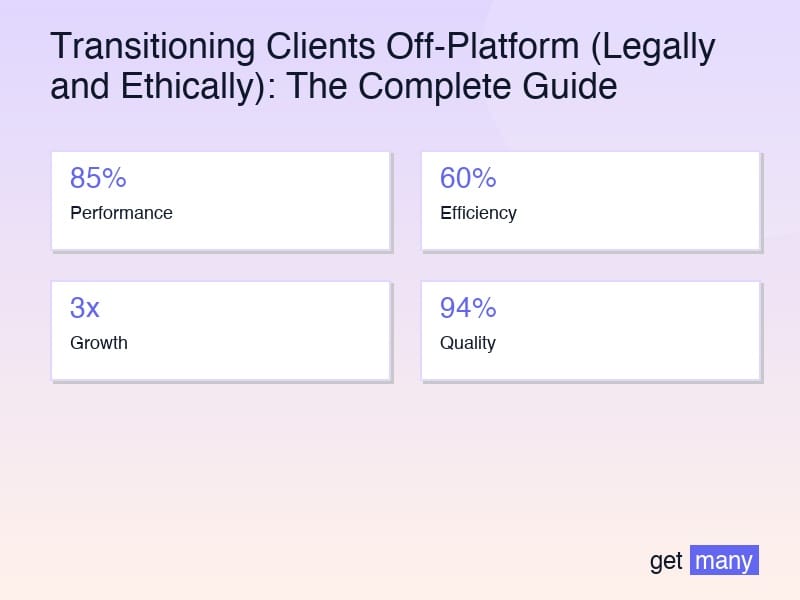 Transitioning Clients Off-Platform (Legally and Ethically): The Complete Guide

85%
Performance

60%
Efficiency

3x
Growth

94%
Quality

get many